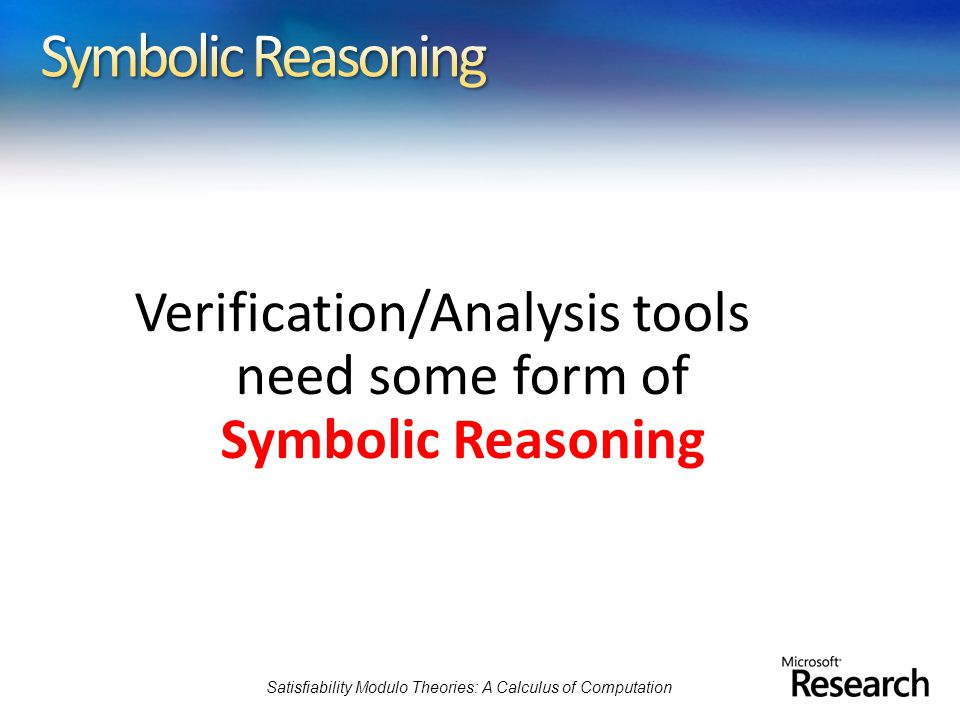 Symbolic Reasoning

Verification/Analysis tools need some form of Symbolic Reasoning

Satisfiability Modulo Theories: A Calculus of Computation

Microsoft Research